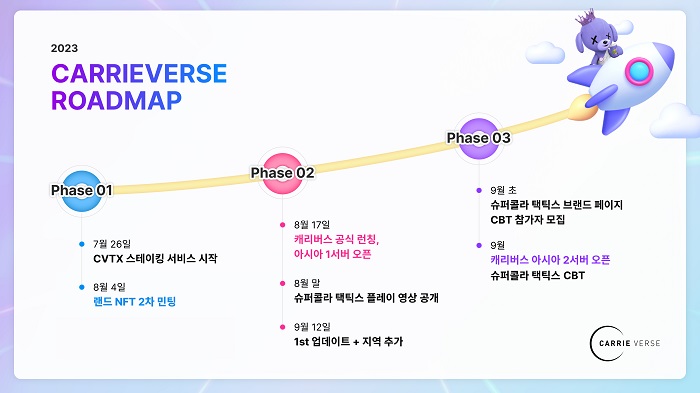 2023

CARRIEVERSE ROADMAP

Phase 01

7월 26일
CVTX 스테이킹 서비스 시작

8월 4일
랜드 NFT 2차 민팅

Phase 02

8월 17일
캐리버스 공식 런칭, 아시아 1서버 오픈

8월 말
슈퍼콜라 택틱스 플레이 영상 공개

9월 12일
1st 업데이트 + 지역 추가

Phase 03

9월 초
슈퍼콜라 택틱스 브랜드 페이지
CBT 참가자 모집

9월
캐리버스 아시아 2서버 오픈
슈퍼콜라 택틱스 CBT

CARRIE VERSE